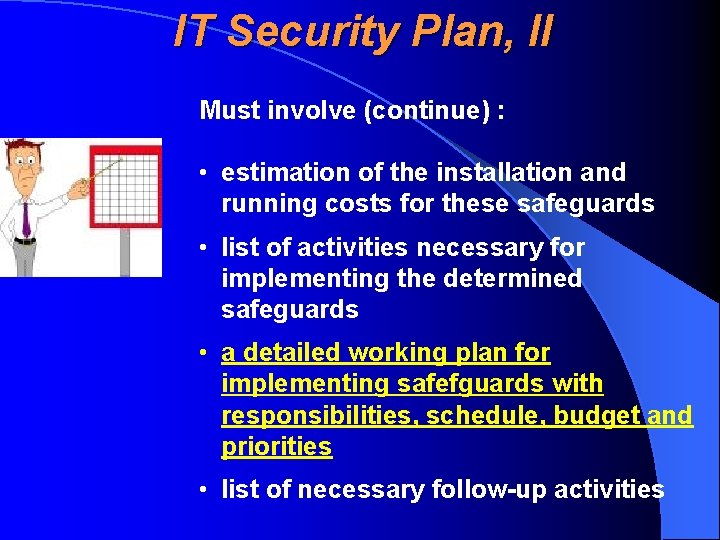 IT Security Plan, II

Must involve (continue) :

• estimation of the installation and running costs for these safeguards

• list of activities necessary for implementing the determined safeguards

• a detailed working plan for implementing safefguards with responsibilities, schedule, budget and priorities

• list of necessary follow-up activities